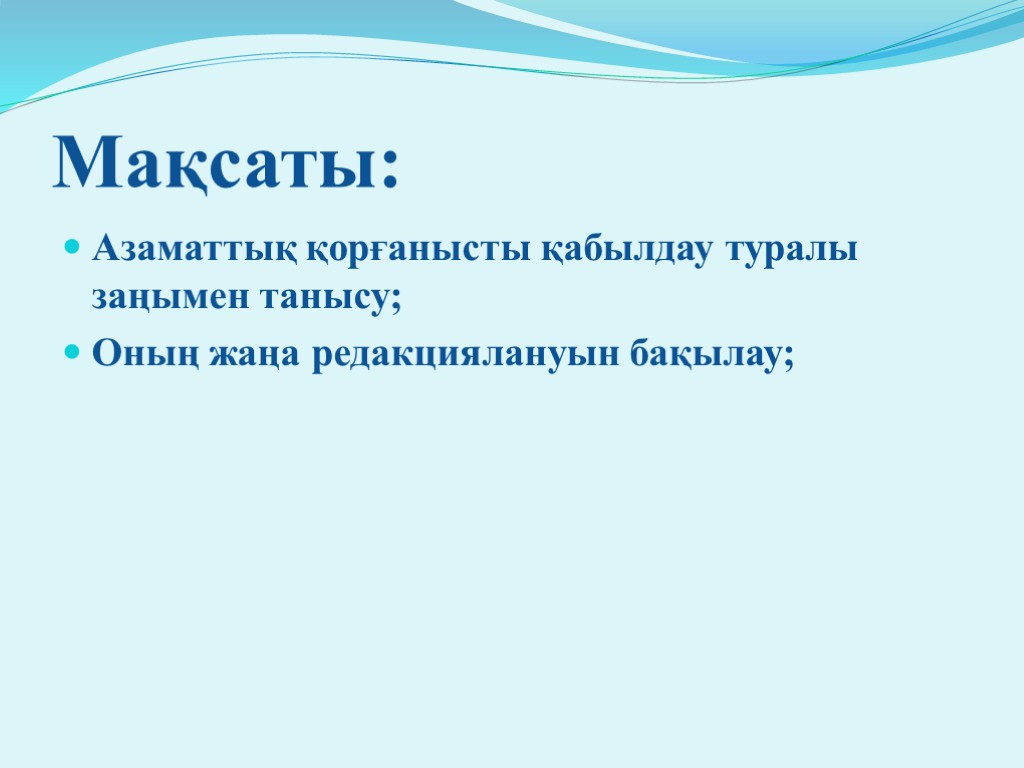 Мақсаты:

Азаматтық қорғанысты қабылдау туралы заңымен танысу;

Оның жаңа редакциялануын бақылау;